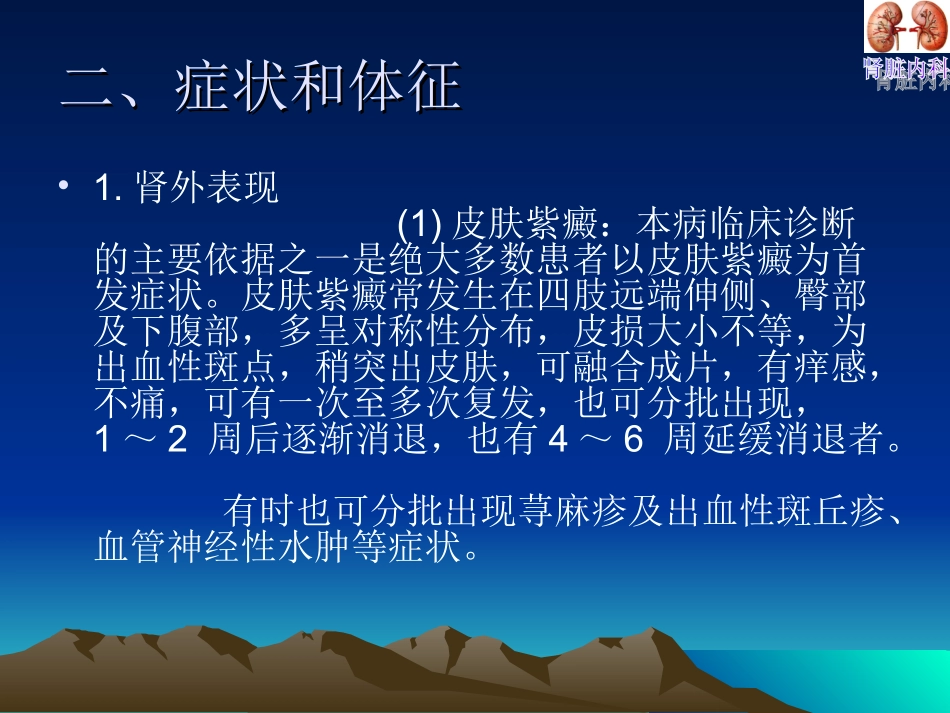 肾脏内科

二、症状和体征

• 1. 肾外表现

(1) 皮肤紫癜：本病临床诊断的主要依据之一是绝大多数患者以皮肤紫癜为首发症状。皮肤紫癜常发生在四肢远端伸侧、臀部及下腹部，多呈对称性分布，皮损大小不等，为出血性斑点，稍突出皮肤，可融合成片，有痒感，不痛，可有一次至多次复发，也可分批出现，1 ～ 2 周后逐渐消退，也有 4 ～ 6 周延缓消退者。

有时也可分批出现荨麻疹及出血性斑丘疹、血管神经性水肿等症状。